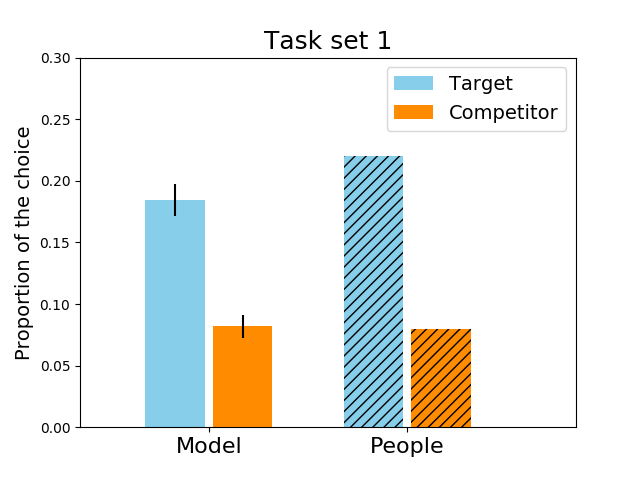 Task set 1

Target
Competitor

Proportion of the choice

0.30
0.25
0.20
0.15
0.10
0.05
0.00

Model
People